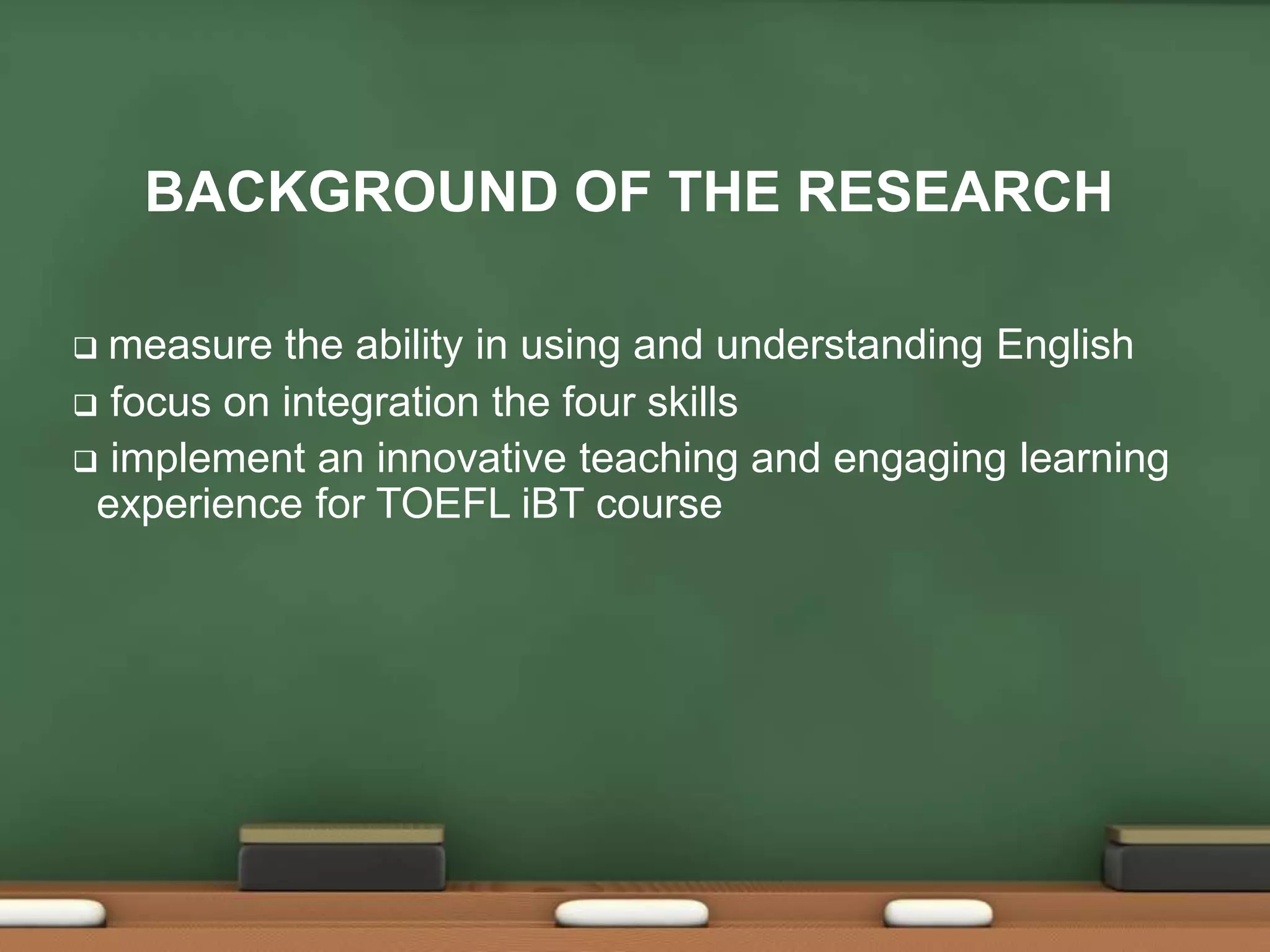 BACKGROUND OF THE RESEARCH

❑ measure the ability in using and understanding English
❑ focus on integration the four skills
❑ implement an innovative teaching and engaging learning experience for TOEFL iBT course